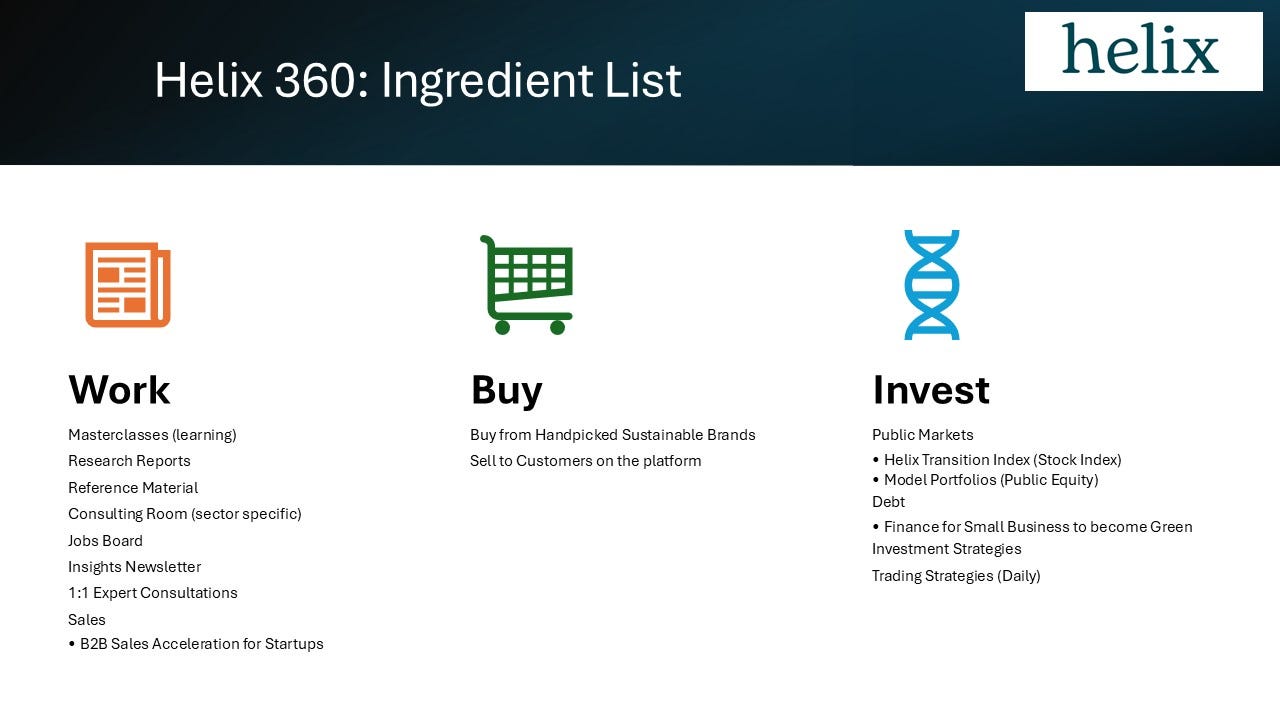 Helix 360: Ingredient List

helix

Work

Masterclasses (learning)
Research Reports
Reference Material
Consulting Room (sector specific)
Jobs Board
Insights Newsletter
1:1 Expert Consultations
Sales
• B2B Sales Acceleration for Startups

Buy

Buy from Handpicked Sustainable Brands
Sell to Customers on the platform

Invest

Public Markets
• Helix Transition Index (Stock Index)
• Model Portfolios (Public Equity)
Debt
• Finance for Small Business to become Green
Investment Strategies
Trading Strategies (Daily)